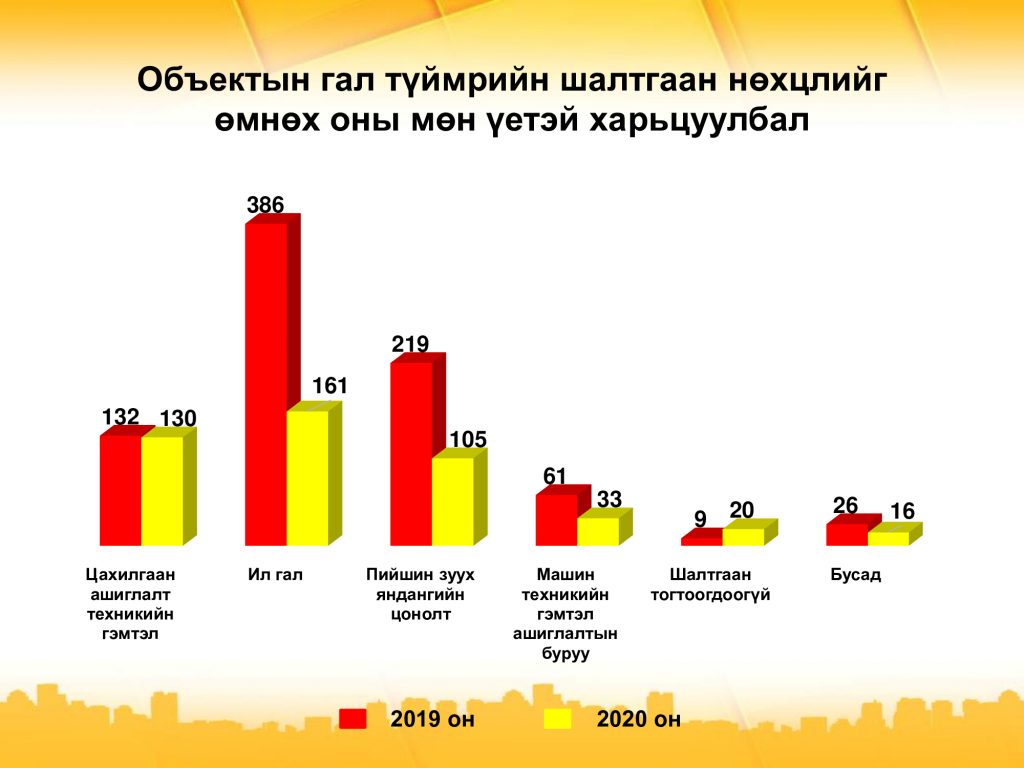 Объектын гал түймрийн шалтгаан нөхцлийг өмнөх оны мөн үетэй харьцуулбал

132 130
386 161
219 105
61 33
9 20
26 16

Цахилгаан ашиглалт техникийн гэмтэл
Ил гал
Пийшин зуух яндангийн цонолт
Машин техникийн гэмтэл ашиглалтын буруу
Шалтгаан тогтоогдоогүй
Бусад

2019 он
2020 он